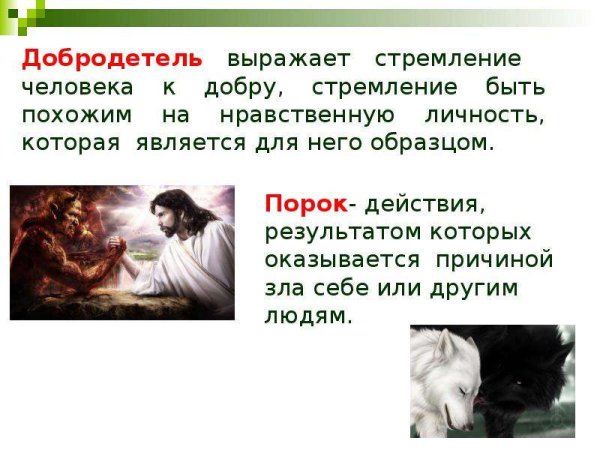 Добродетель выражает стремление человека к добру, стремление быть похожим на нравственную личность, которая является для него образцом.

Порок- действия, результатом которых оказывается причиной зла себе или другим людям.